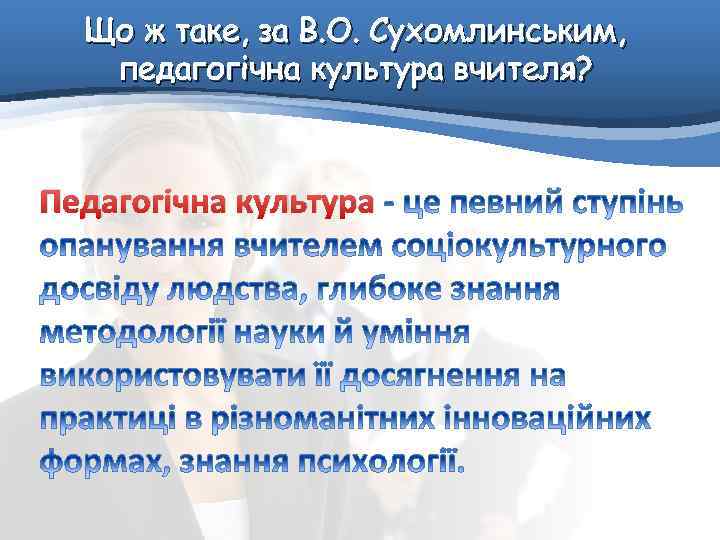 Що ж таке, за В.О. Сухомлинським, педагогічна культура вчителя?

Педагогічна культура - це певний ступінь опанування вчителем соціокультурного досвіду людства, глибоке знання методології науки й уміння використовувати її досягнення на практиці в різноманітних інноваційних формах, знання психології.